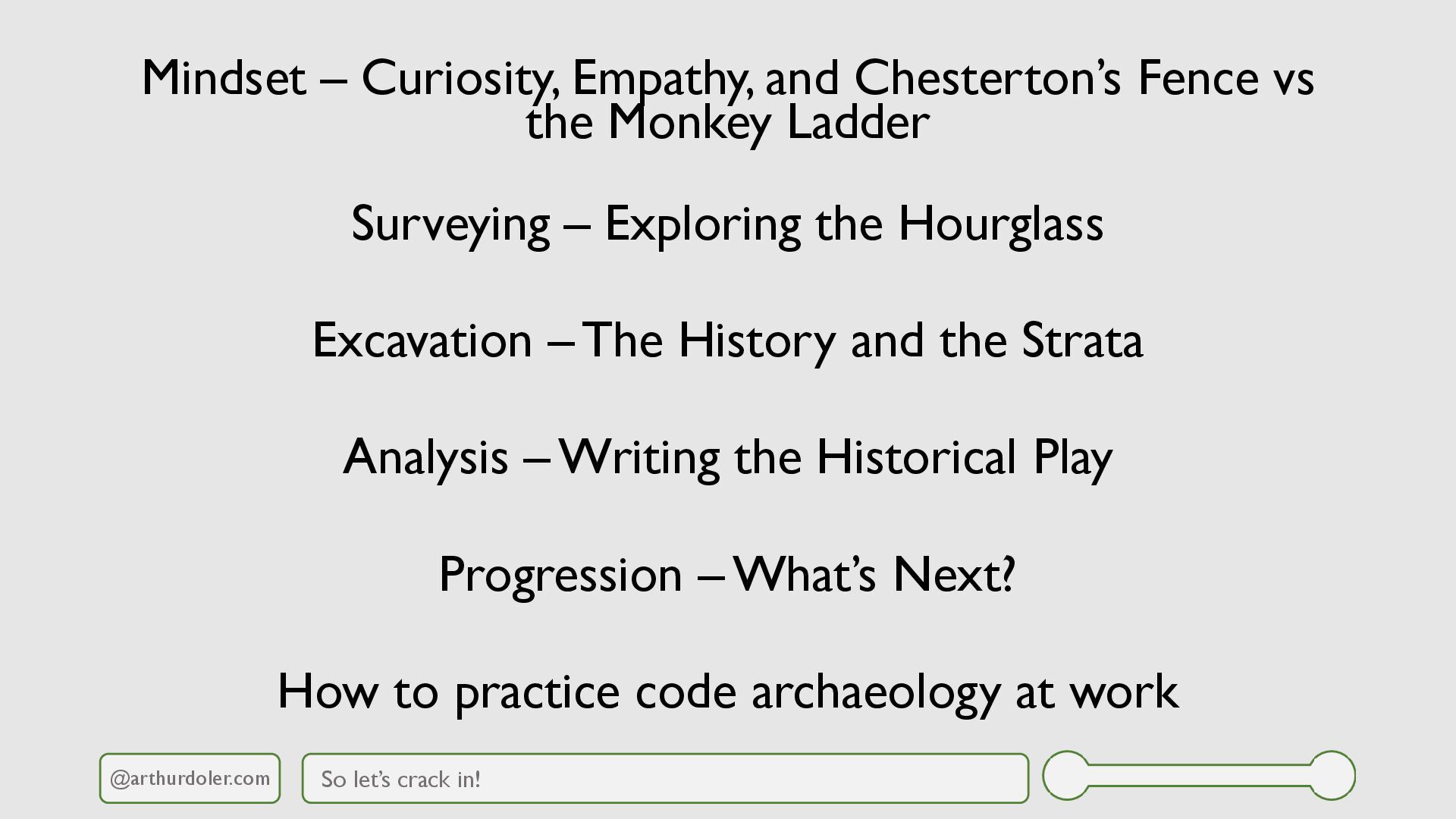 Mindset – Curiosity, Empathy, and Chesterton's Fence vs the Monkey Ladder

Surveying – Exploring the Hourglass

Excavation – The History and the Strata

Analysis – Writing the Historical Play

Progression – What's Next?

How to practice code archaeology at work

@arthurdoler.com

So let's crack in!